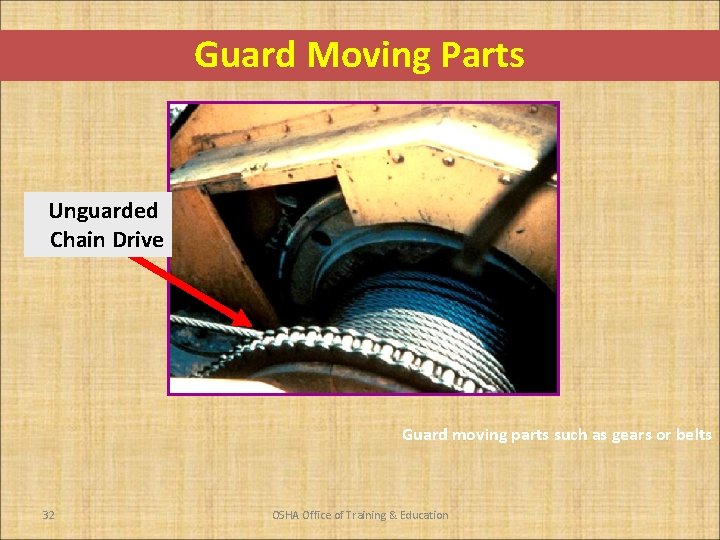 Guard Moving Parts

Unguarded Chain Drive

Guard moving parts such as gears or belts

32

OSHA Office of Training & Education